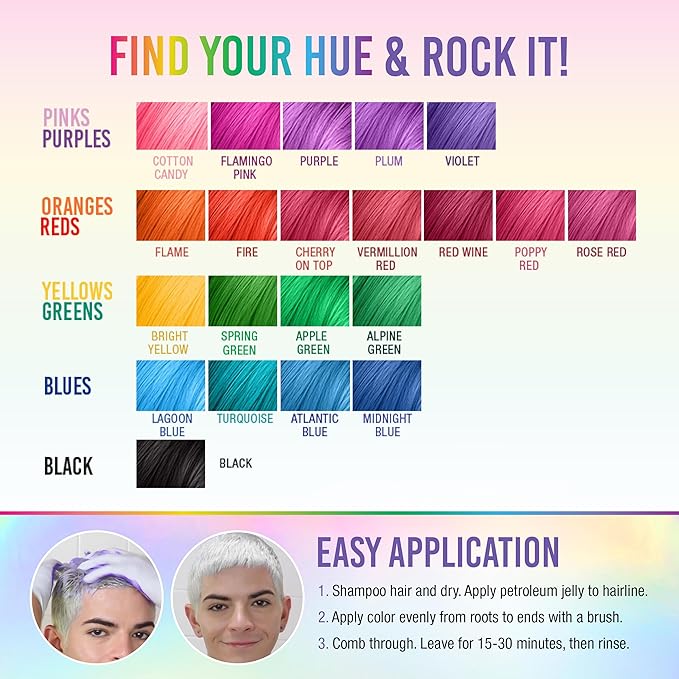 FIND YOUR HUE & ROCK IT!

PINKS
PURPLES

COTTON CANDY
FLAMINGO PINK
PURPLE
PLUM
VIOLET

ORANGES
REDS

FLAME
FIRE
CHERRY ON TOP
VERMILLION RED
RED WINE
POPPY RED
ROSE RED

YELLOWS
GREENS

BRIGHT YELLOW
SPRING GREEN
APPLE GREEN
ALPINE GREEN

BLUES

LAGOON BLUE
TURQUOISE
ATLANTIC BLUE
MIDNIGHT BLUE

BLACK

BLACK

EASY APPLICATION

1. Shampoo hair and dry. Apply petroleum jelly to hairline.
2. Apply color evenly from roots to ends with a brush.
3. Comb through. Leave for 15-30 minutes, then rinse.